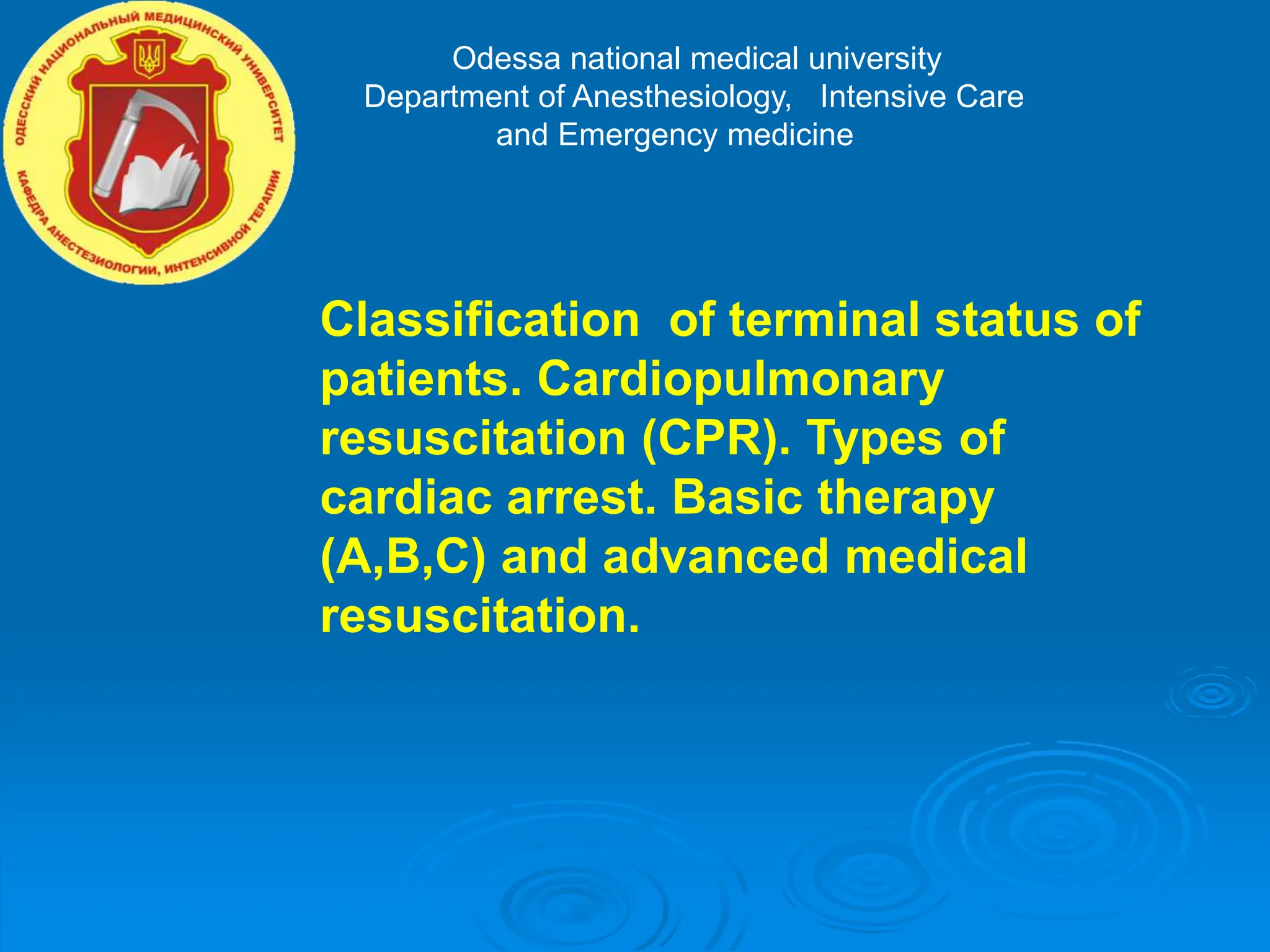 ОДЕССКИЙ НАЦИОНАЛЬНЫЙ МЕДИЦИНСКИЙ УНИВЕРСИТЕТ
КАФЕДРА АНЕСТЕЗИОЛОГИИ, ИНТЕНСИВНОЙ ТЕРАПИИ

Odessa national medical university
Department of Anesthesiology, Intensive Care and Emergency medicine

Classification of terminal status of patients. Cardiopulmonary resuscitation (CPR). Types of cardiac arrest. Basic therapy (A,B,C) and advanced medical resuscitation.